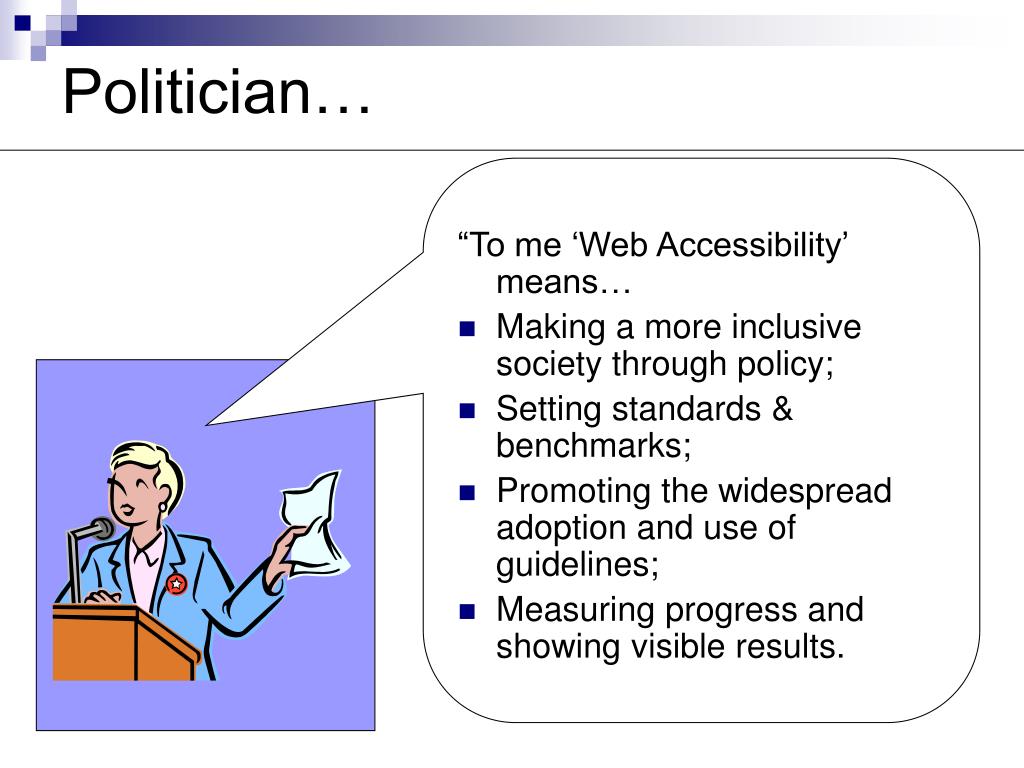 Politician…

“To me ‘Web Accessibility’ means…

- Making a more inclusive society through policy;
- Setting standards & benchmarks;
- Promoting the widespread adoption and use of guidelines;
- Measuring progress and showing visible results.